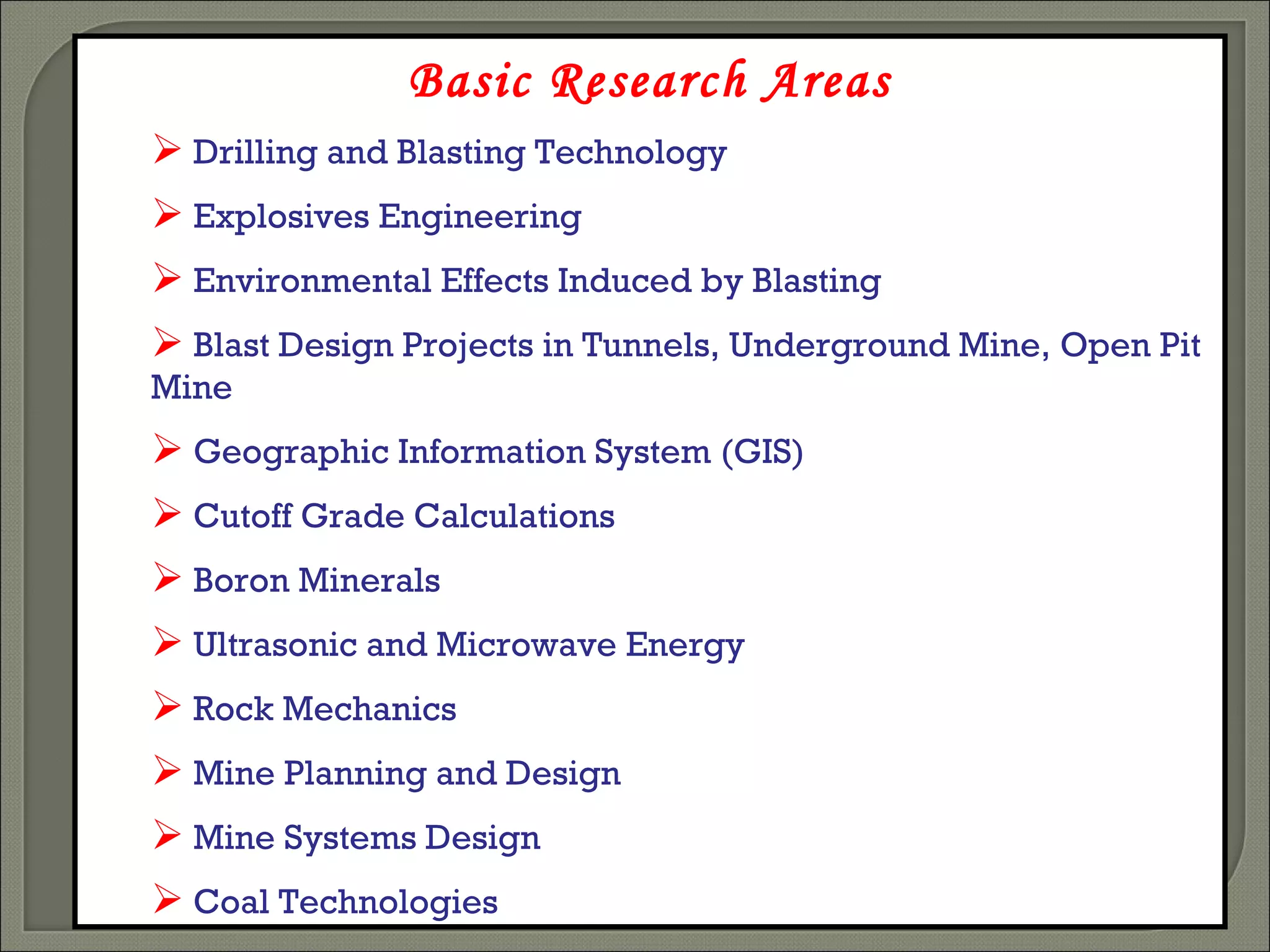 Basic Research Areas

➢ Drilling and Blasting Technology

➢ Explosives Engineering

➢ Environmental Effects Induced by Blasting

➢ Blast Design Projects in Tunnels, Underground Mine, Open Pit Mine

➢ Geographic Information System (GIS)

➢ Cutoff Grade Calculations

➢ Boron Minerals

➢ Ultrasonic and Microwave Energy

➢ Rock Mechanics

➢ Mine Planning and Design

➢ Mine Systems Design

➢ Coal Technologies